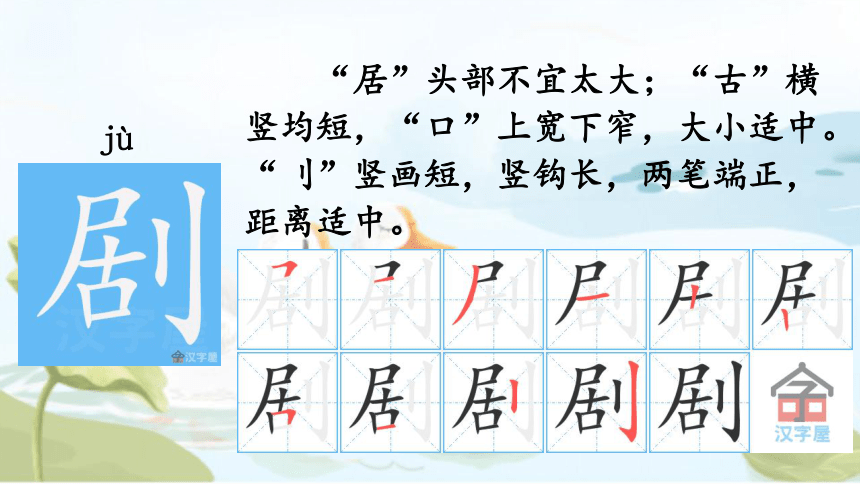 jù

剧

汉字屋

“居”头部不宜太大；“古”横竖均短，“口”上宽下窄，大小适中。“刂”竖画短，竖钩长，两笔端正，距离适中。

剧 剧 剧 剧 剧 剧
剧 剧 剧 剧 剧

汉字屋